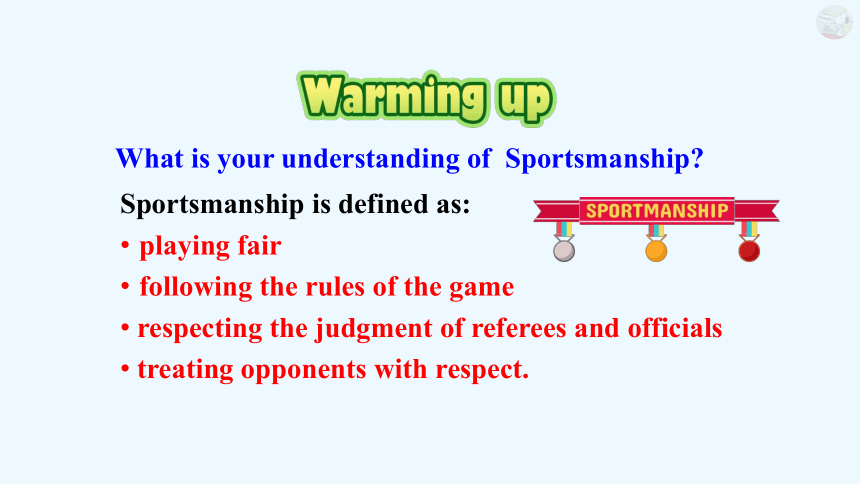 Warming up

What is your understanding of Sportsmanship?

Sportsmanship is defined as:

SPORTMANSHIP

• playing fair
• following the rules of the game
• respecting the judgment of referees and officials
• treating opponents with respect.